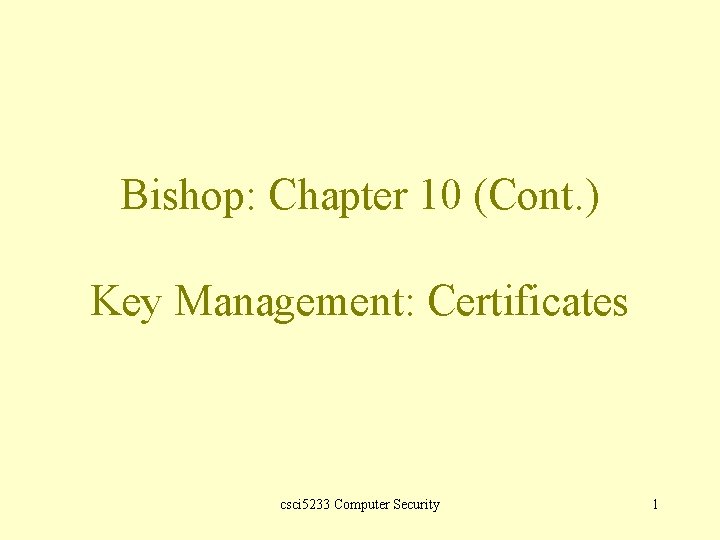 Bishop: Chapter 10 (Cont.)

Key Management: Certificates

csci5233 Computer Security

1